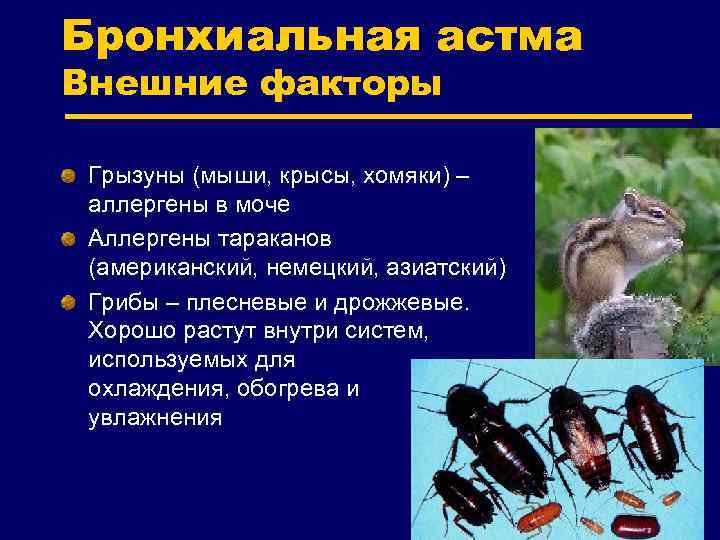 Бронхиальная астма
Внешние факторы

Грызуны (мыши, крысы, хомяки) – аллергены в моче

Аллергены тараканов (американский, немецкий, азиатский)

Грибы – плесневые и дрожжевые. Хорошо растут внутри систем, используемых для охлаждения, обогрева и увлажнения